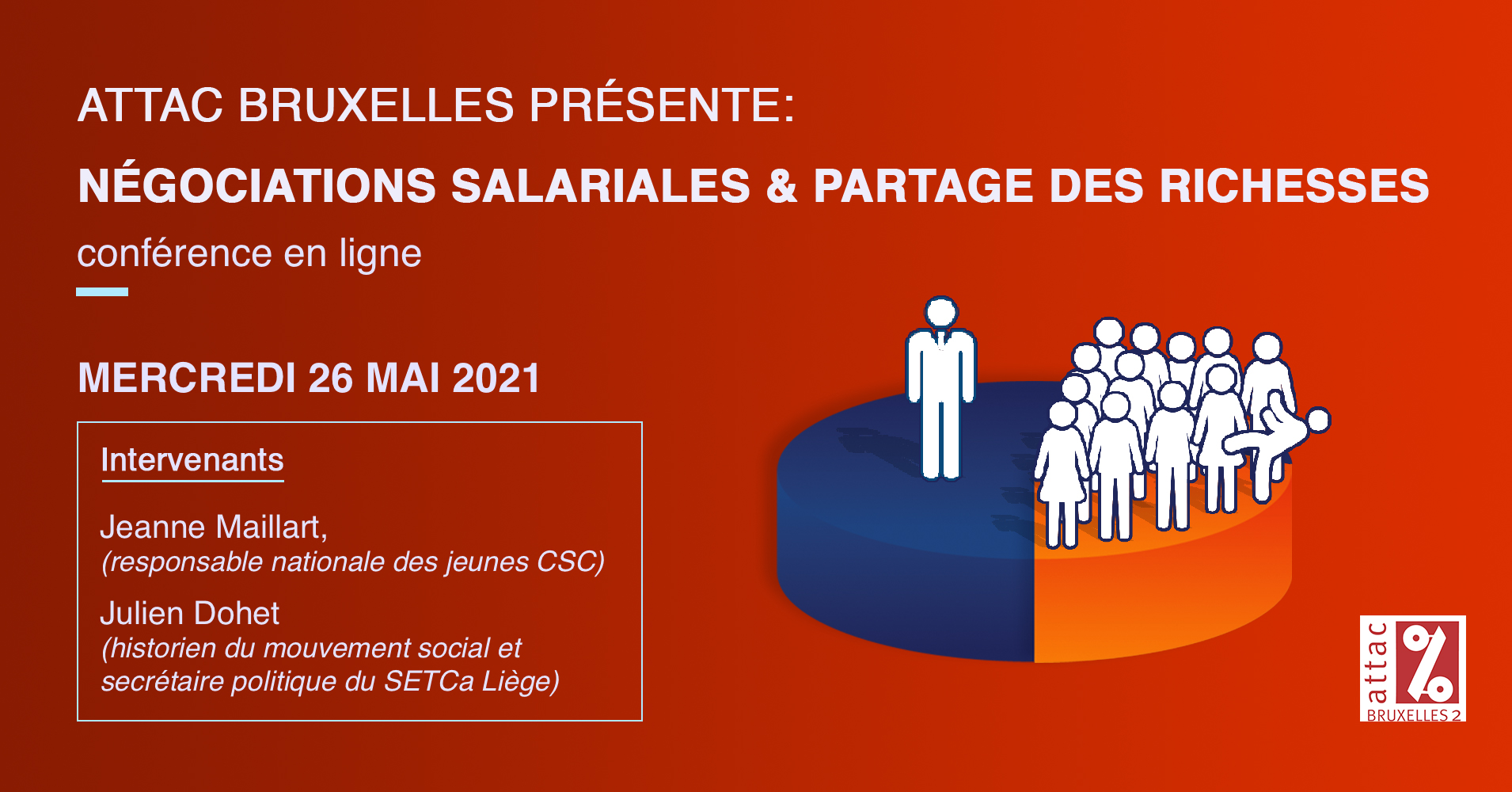 ATTAC BRUXELLES PRÉSENTE:

NÉGOCIATIONS SALARIALES & PARTAGE DES RICHESSES

conférence en ligne

MERCREDI 26 MAI 2021

Intervenants

Jeanne Maillart,
(responsable nationale des jeunes CSC)

Julien Dohet
(historien du mouvement social et secrétaire politique du SETCa Liège)

attac
%
BRUXELLES 2